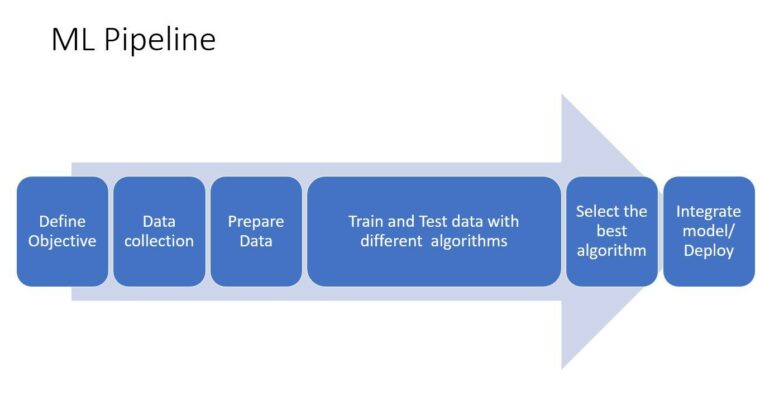 ML Pipeline

Define Objective

Data collection

Prepare Data

Train and Test data with different algorithms

Select the best algorithm

Integrate model/ Deploy